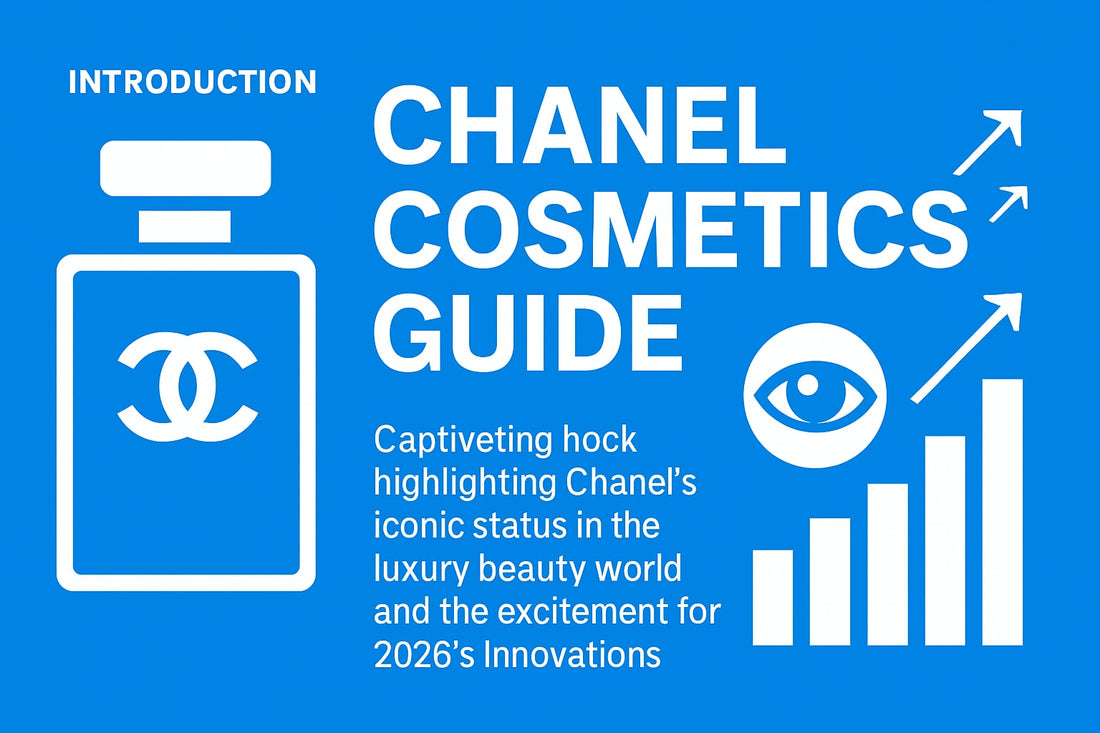 INTRODUCTION

CHANEL COSMETICS GUIDE

Captiveting hock highlighting Chanel's iconic status in the luxury beauty world and the excitement for 2026's Innovations